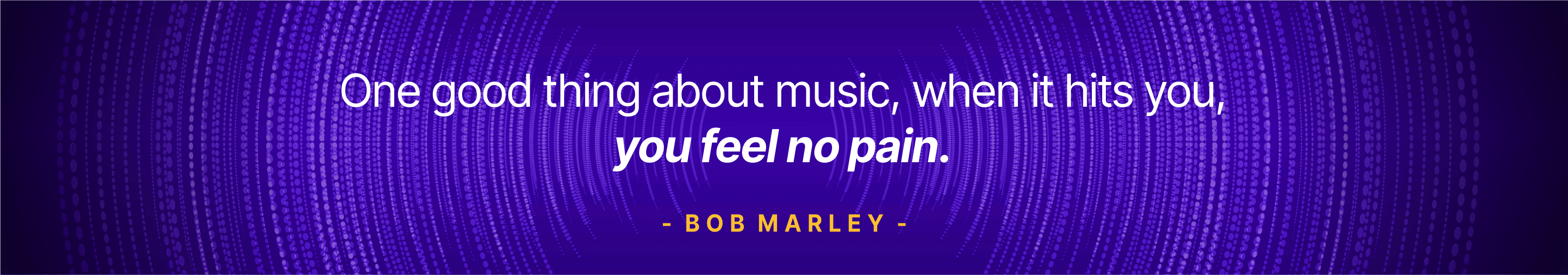 One good thing about music, when it hits you, you feel no pain.

- BOB MARLEY -